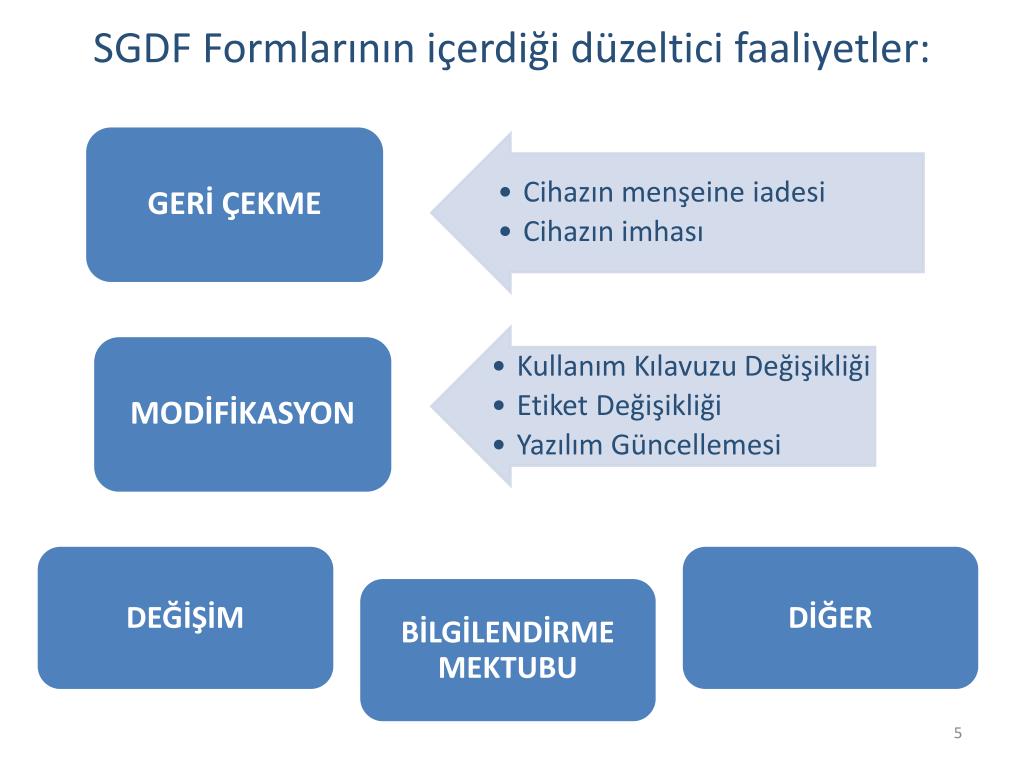 SGDF Formlarının içerdiği düzeltici faaliyetler:

GERİ ÇEKME

• Cihazın menşeine iadesi
• Cihazın imhası

MODİFİKASYON

• Kullanım Kılavuzu Değişikliği
• Etiket Değişikliği
• Yazılım Güncellemesi

DEĞİŞİM

BİLGİLENDİRME MEKTUBU

DİĞER

5